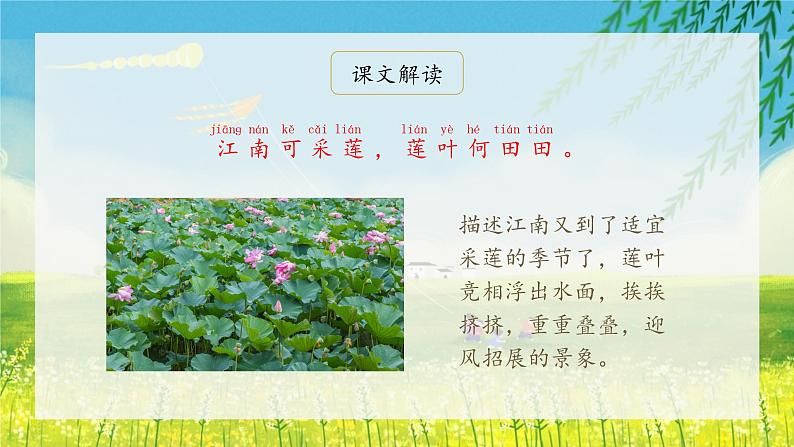 课文解读

jiāng nán kě cǎi lián lián yè hé tián tián
江南可采莲，莲叶何田田。

描述江南又到了适宜采莲的季节了，莲叶竞相浮出水面，挨挨挤挤，重重叠叠，迎风招展的景象。